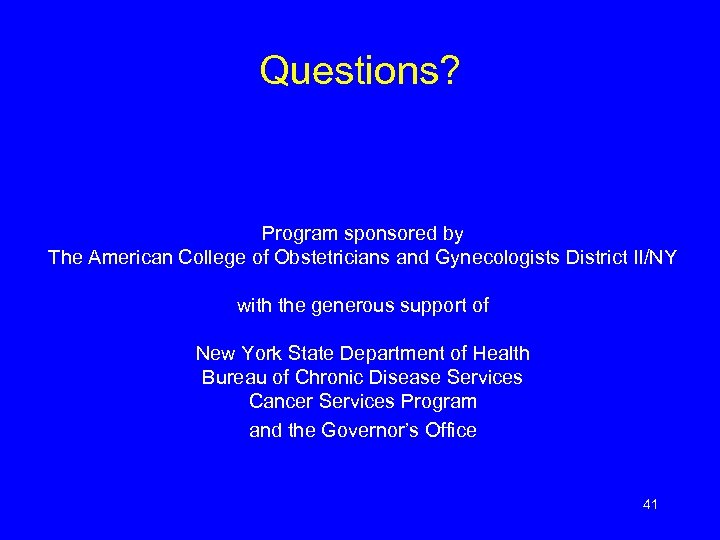 Questions?

Program sponsored by
The American College of Obstetricians and Gynecologists District II/NY

with the generous support of

New York State Department of Health
Bureau of Chronic Disease Services
Cancer Services Program
and the Governor's Office

41